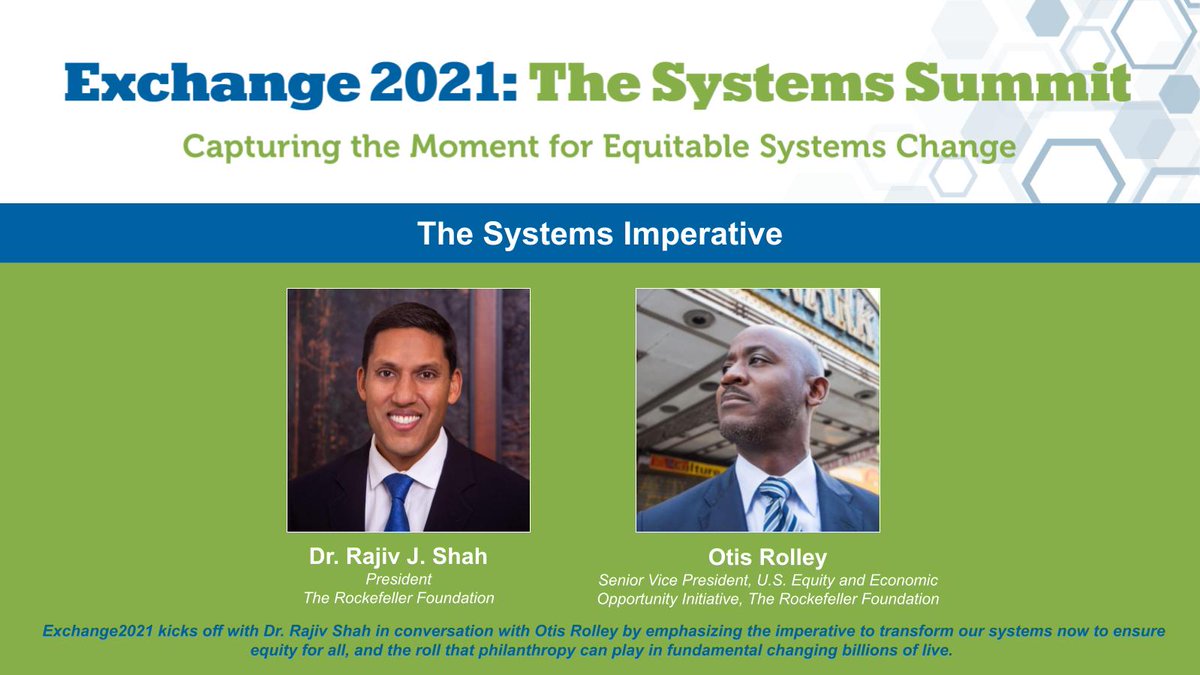 Exchange 2021: The Systems Summit

Capturing the Moment for Equitable Systems Change

The Systems Imperative

Dr. Rajiv J. Shah
President
The Rockefeller Foundation

Otis Rolley
Senior Vice President, U.S. Equity and Economic Opportunity Initiative, The Rockefeller Foundation

Exchange2021 kicks off with Dr. Rajiv Shah in conversation with Otis Rolley by emphasizing the imperative to transform our systems now to ensure equity for all, and the roll that philanthropy can play in fundamental changing billions of live.